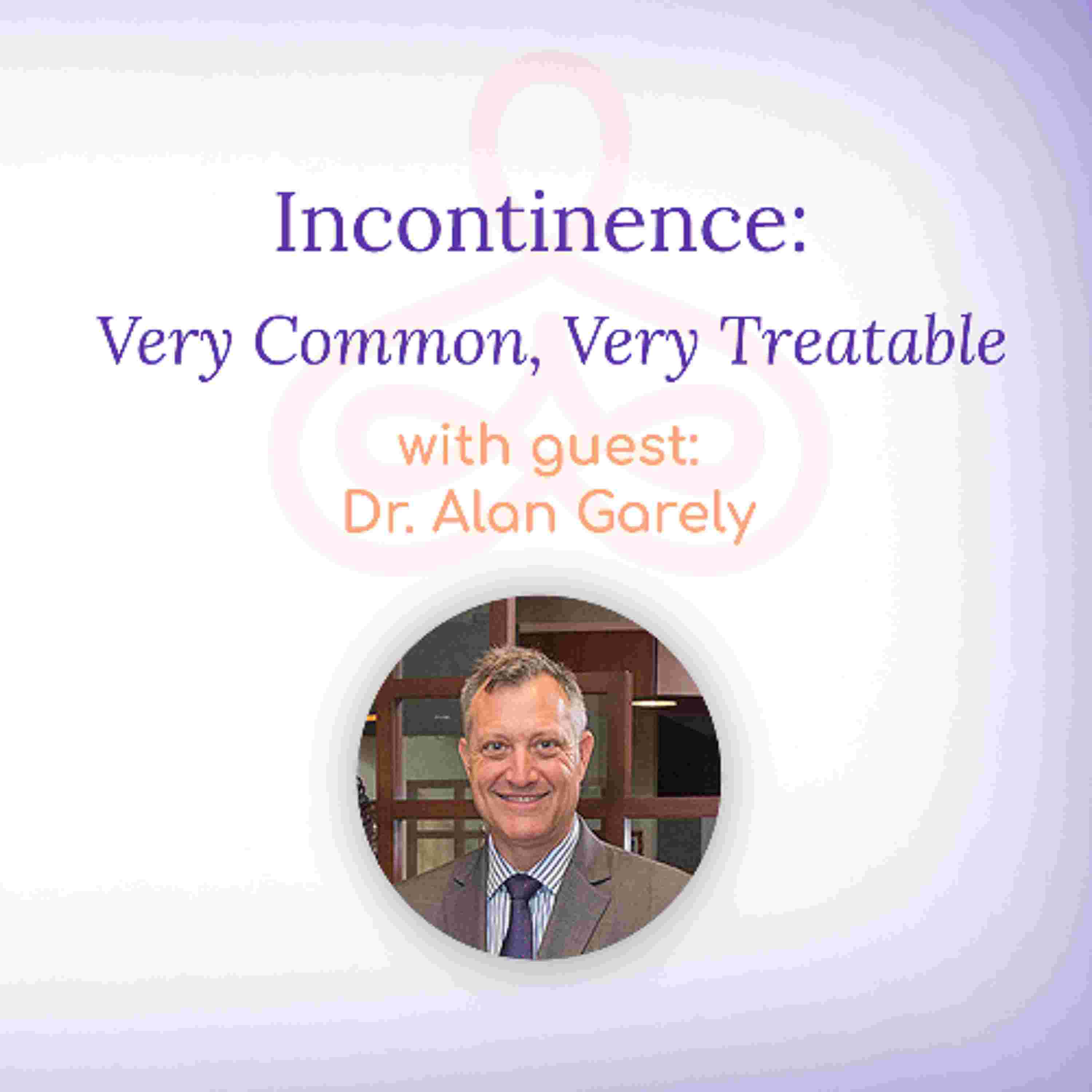 Incontinence:
Very Common, Very Treatable

with guest:
Dr. Alan Garely